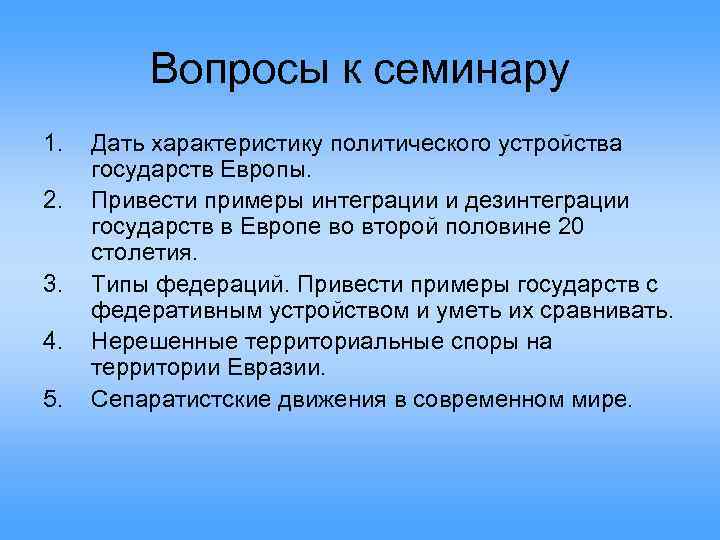 Вопросы к семинару

1. Дать характеристику политического устройства государств Европы.
2. Привести примеры интеграции и дезинтеграции государств в Европе во второй половине 20 столетия.
3. Типы федераций. Привести примеры государств с федеративным устройством и уметь их сравнивать.
4. Нерешенные территориальные споры на территории Евразии.
5. Сепаратистские движения в современном мире.